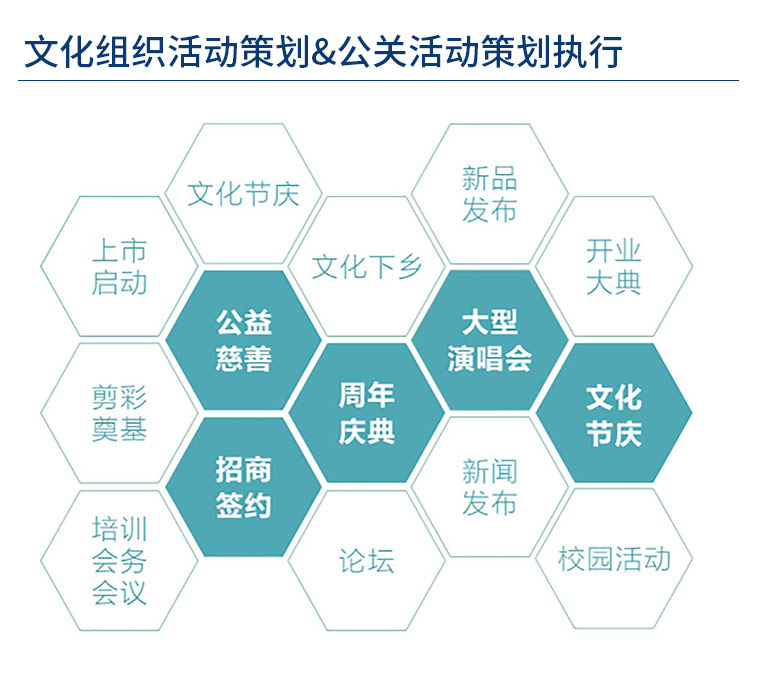 文化组织活动策划&公关活动策划执行

文化节庆

新品发布

上市启动

文化下乡

开业大典

公益慈善

大型演唱会

剪彩奠基

周年庆典

文化节庆

招商签约

新闻发布

培训会务会议

论坛

校园活动